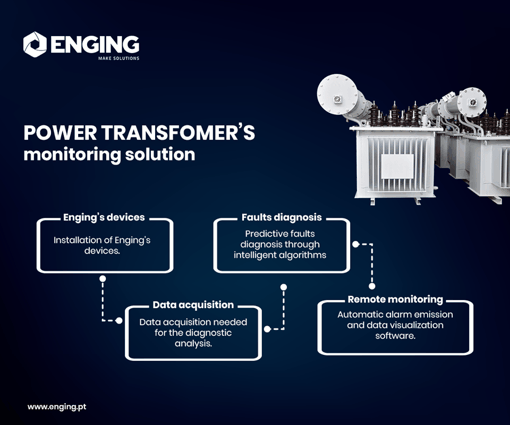 ENGING
MAKE SOLUTIONS

POWER TRANSFOMER'S
monitoring solution

Enging's devices
Installation of Enging's devices.

Data acquisition
Data acquisition needed for the diagnostic analysis.

Faults diagnosis
Predictive faults diagnosis through intelligent algorithms

Remote monitoring
Automatic alarm emission and data visualization software.

www.enging.pt